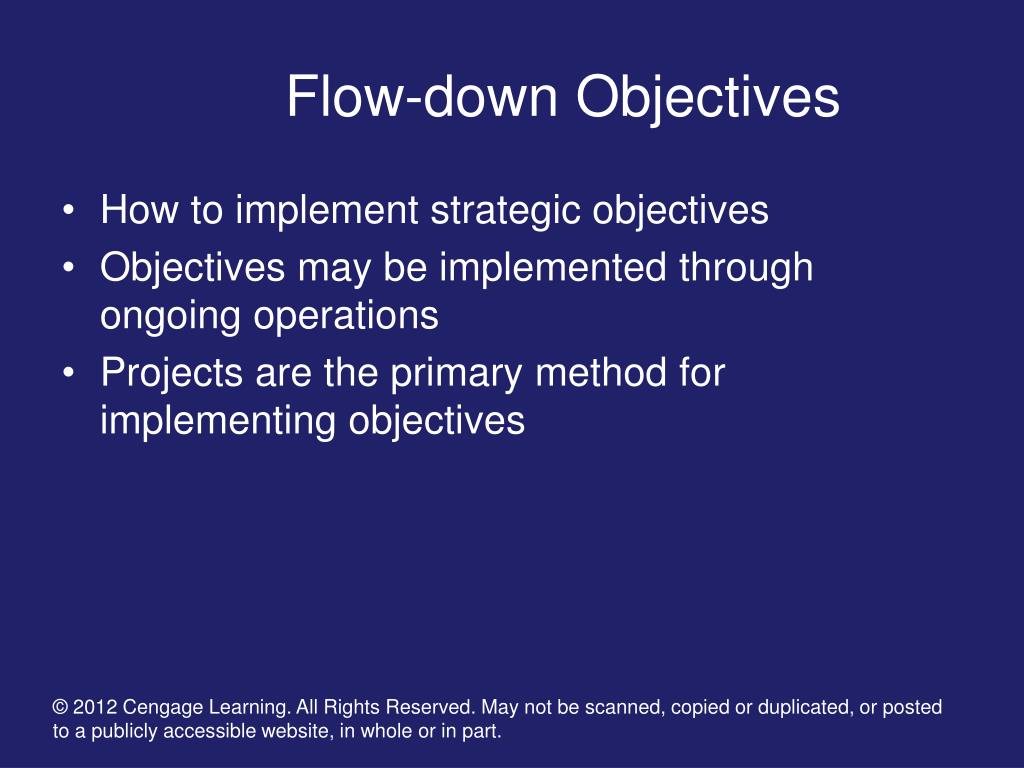 Flow-down Objectives

• How to implement strategic objectives
• Objectives may be implemented through ongoing operations
• Projects are the primary method for implementing objectives

© 2012 Cengage Learning. All Rights Reserved. May not be scanned, copied or duplicated, or posted to a publicly accessible website, in whole or in part.